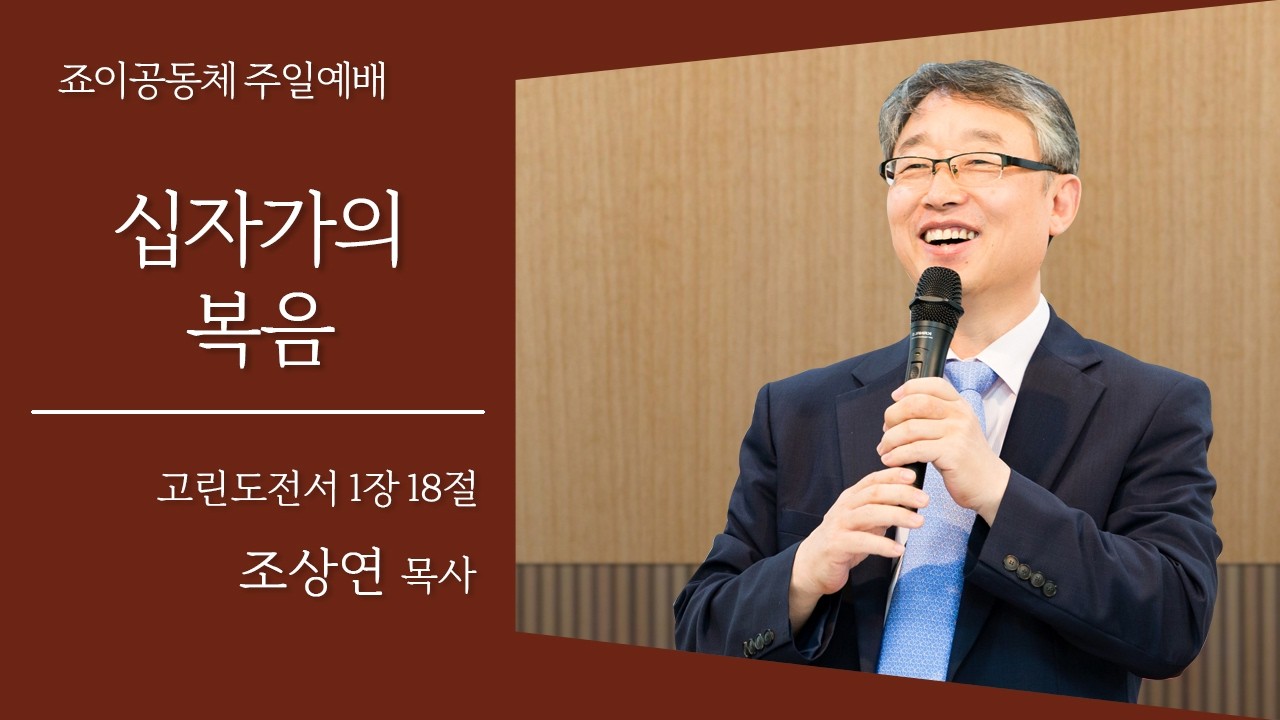 죠이공동체 주일예배

십자가의
복음

고린도전서 1장 18절

조상연 목사